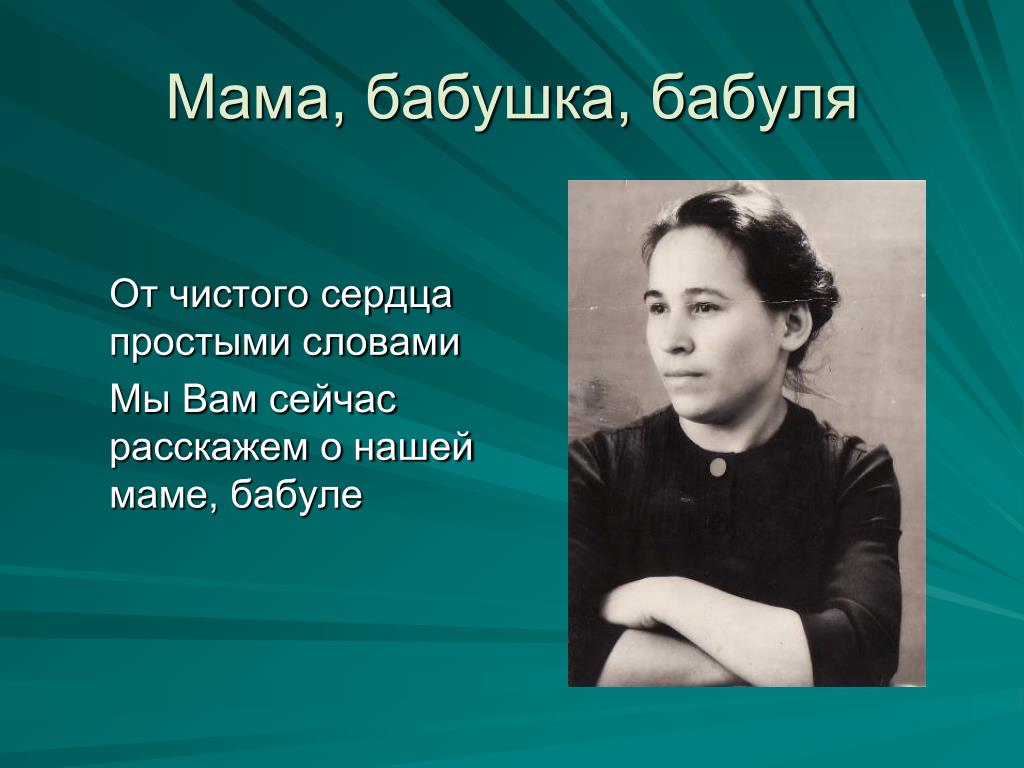 Мама, бабушка, бабуля

От чистого сердца простыми словами

Мы Вам сейчас расскажем о нашей маме, бабуле